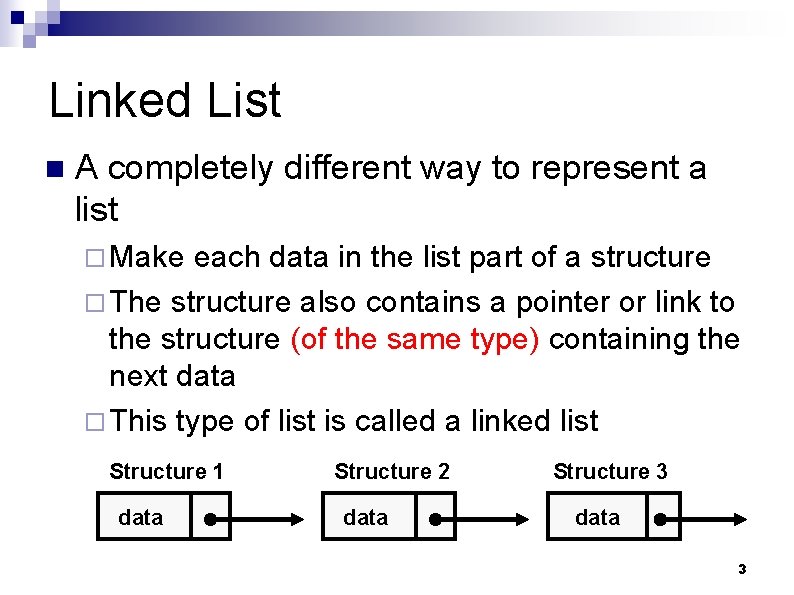 Linked List

A completely different way to represent a list

Make each data in the list part of a structure

The structure also contains a pointer or link to the structure (of the same type) containing the next data

This type of list is called a linked list

Structure 1

data

Structure 2

data

Structure 3

data

3